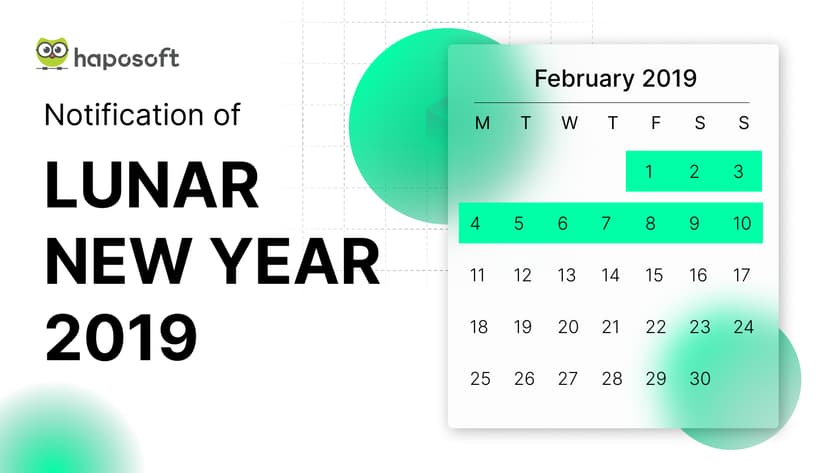 haposoft

Notification of

LUNAR NEW YEAR 2019

February 2019

| M | T | W | T | F | S | S |
|---|---|---|---|---|---|---|
| | | | | 1 | 2 | 3 |
| 4 | 5 | 6 | 7 | 8 | 9 | 10 |
| 11 | 12 | 13 | 14 | 15 | 16 | 17 |
| 18 | 19 | 20 | 21 | 22 | 23 | 24 |
| 25 | 26 | 27 | 28 | 29 | 30 | |